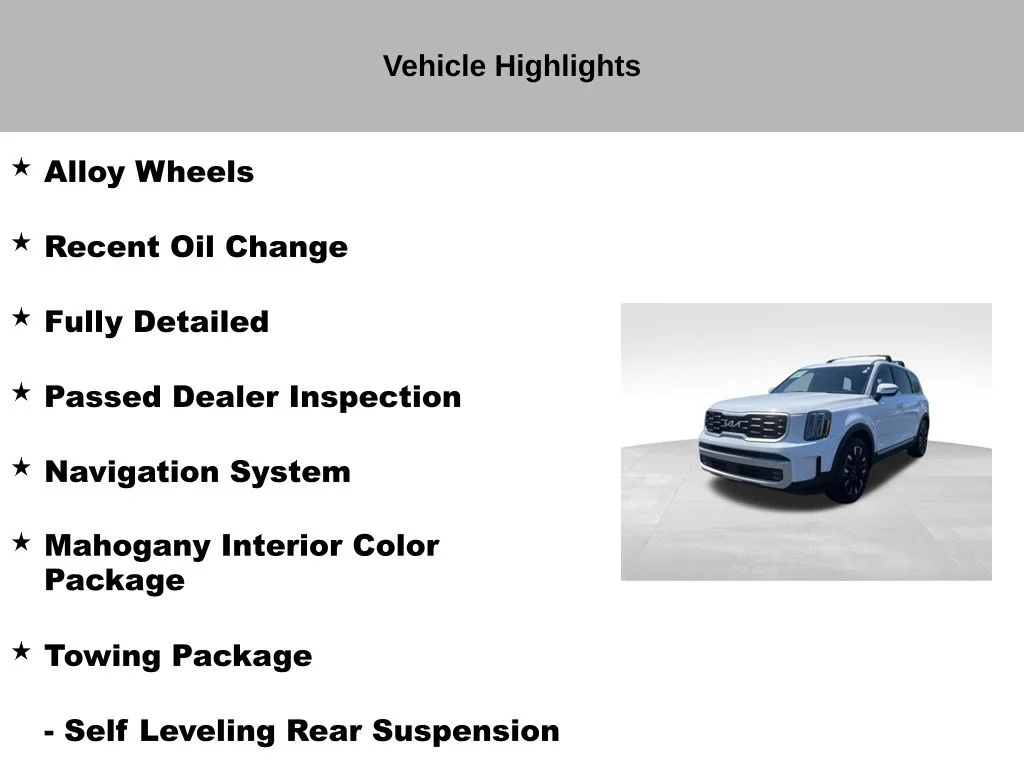 Vehicle Highlights

★ Alloy Wheels

★ Recent Oil Change

★ Fully Detailed

★ Passed Dealer Inspection

★ Navigation System

★ Mahogany Interior Color Package

★ Towing Package

- Self Leveling Rear Suspension